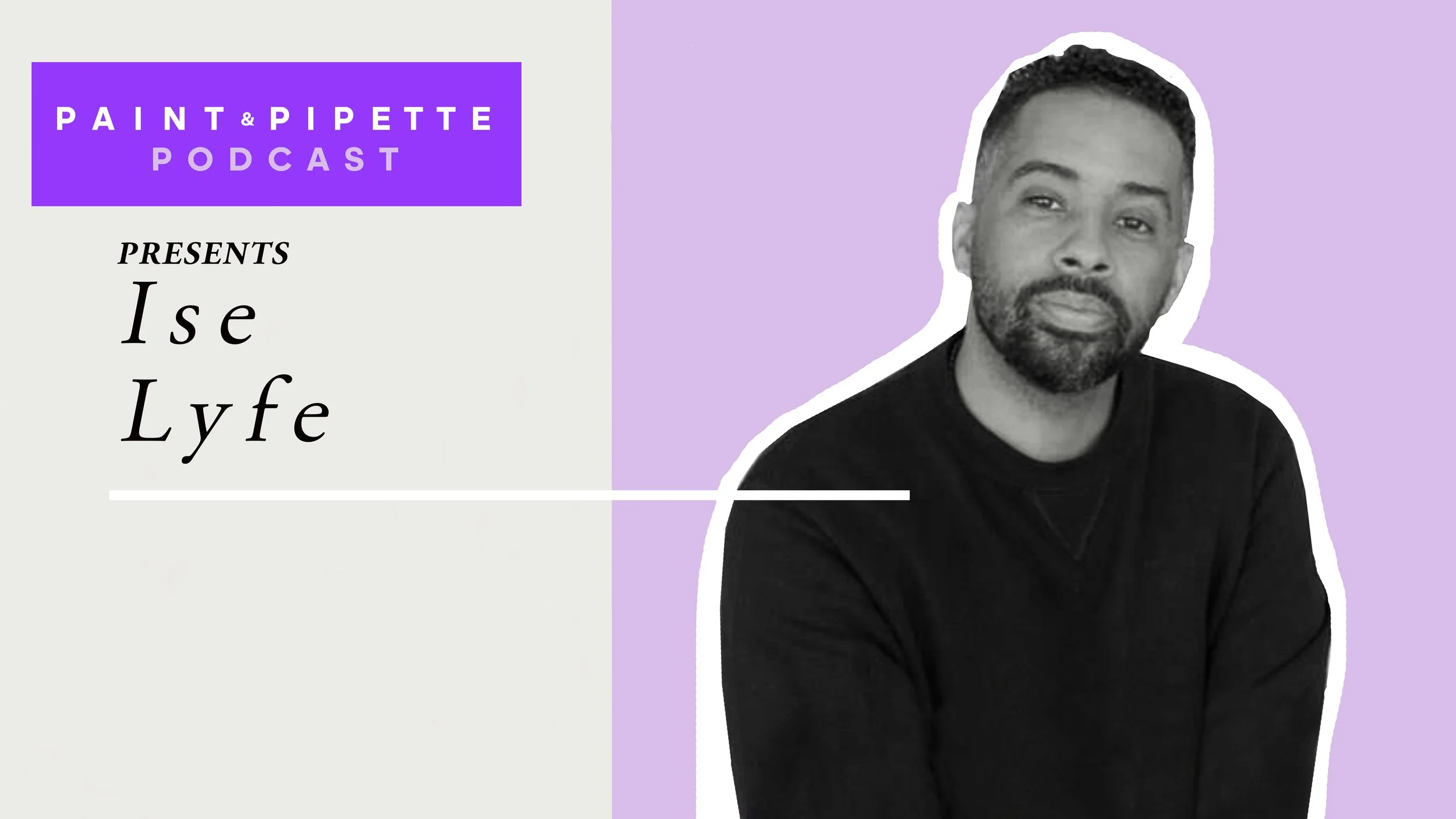 PAINT & PIPETTE
PODCAST

PRESENTS

Ise
Lyfe